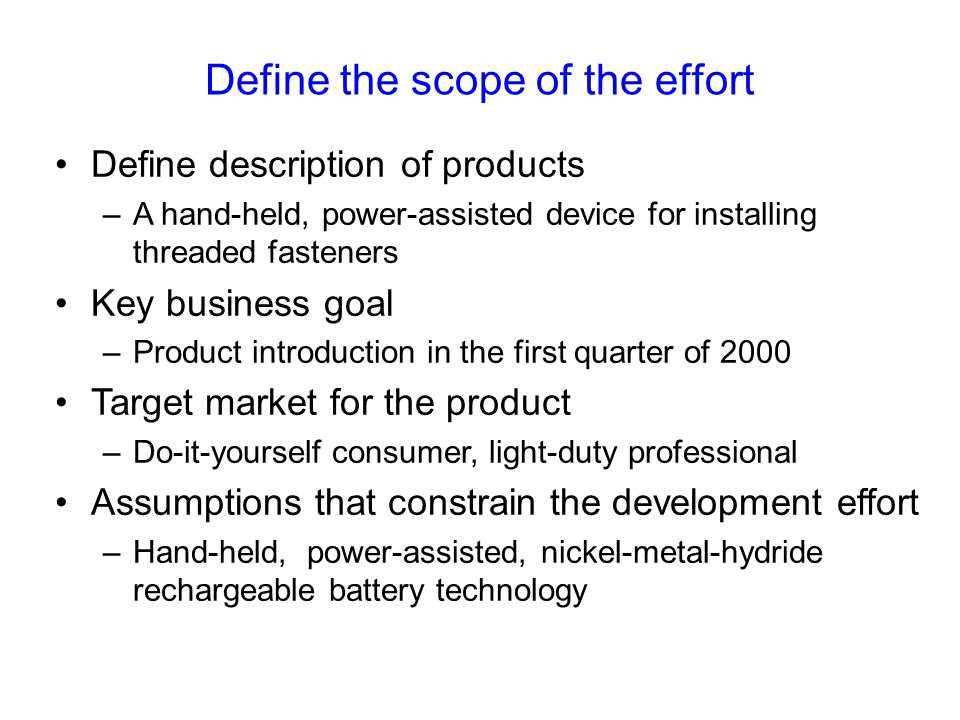 Define the scope of the effort

• Define description of products
– A hand-held, power-assisted device for installing threaded fasteners

• Key business goal
– Product introduction in the first quarter of 2000

• Target market for the product
– Do-it-yourself consumer, light-duty professional

• Assumptions that constrain the development effort
– Hand-held, power-assisted, nickel-metal-hydride rechargeable battery technology